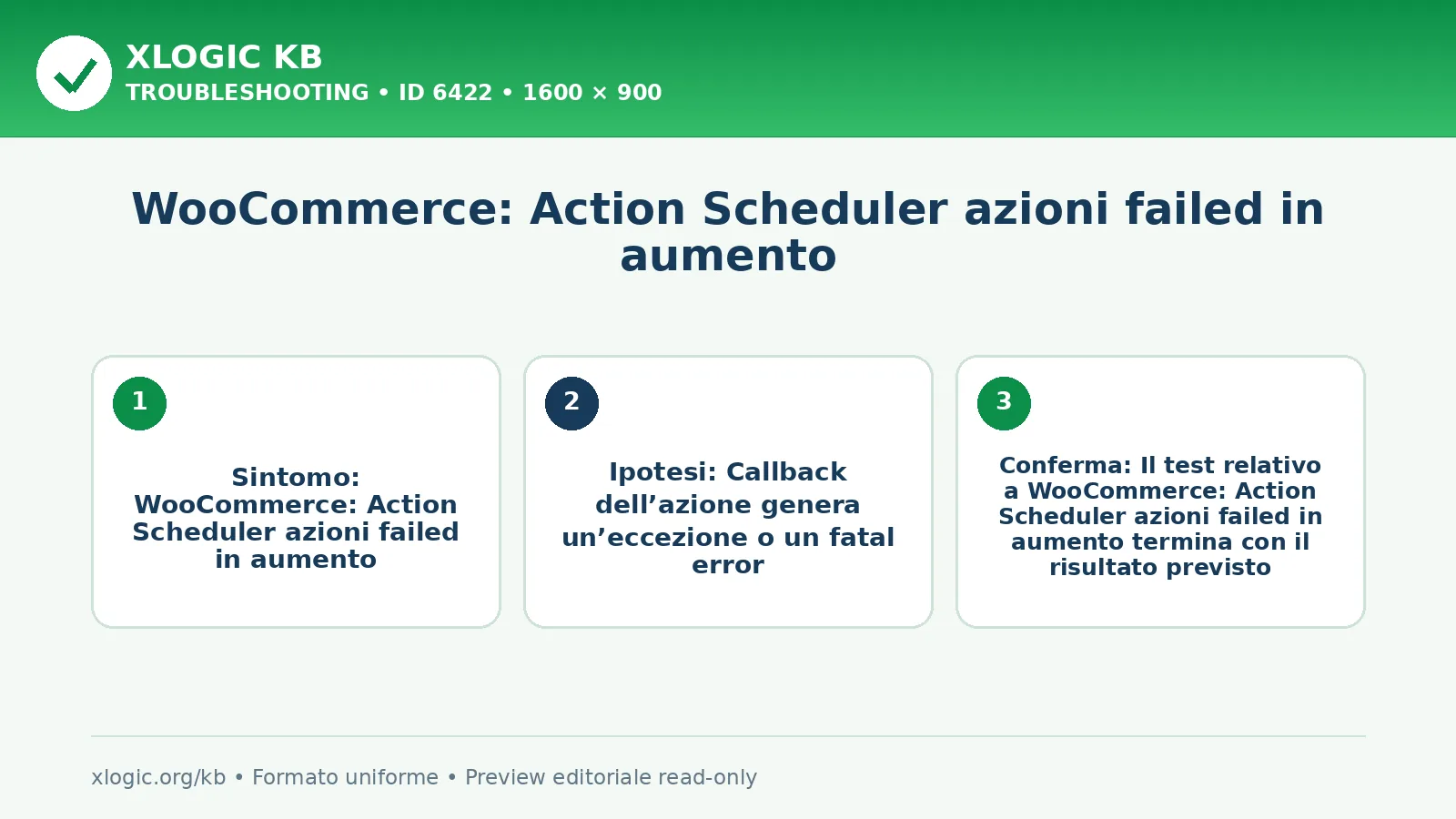 XLOGIC KB
TROUBLESHOOTING • ID 6422 • 1600 × 900

WooCommerce: Action Scheduler azioni failed in aumento

1

Sintomo: WooCommerce: Action Scheduler azioni failed in aumento

2

Ipotesi: Callback dell’azione genera un’eccezione o un fatal error

3

Conferma: Il test relativo a WooCommerce: Action Scheduler azioni failed in aumento termina con il risultato previsto

xlogic.org/kb • Formato uniforme • Preview editoriale read-only